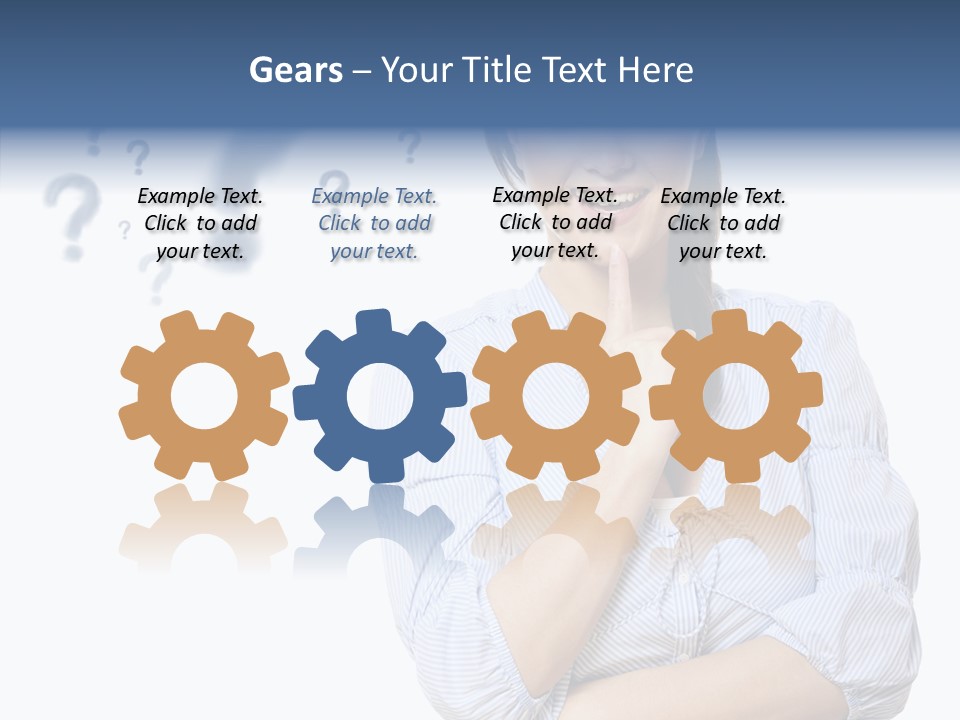 Gears – Your Title Text Here

Example Text. Click to add your text.

Example Text. Click to add your text.

Example Text. Click to add your text.

Example Text. Click to add your text.